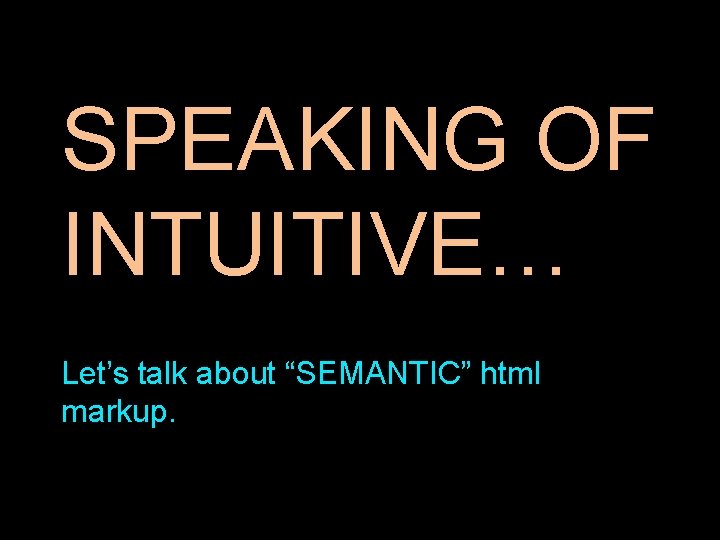 SPEAKING OF INTUITIVE…

Let’s talk about “SEMANTIC” html markup.